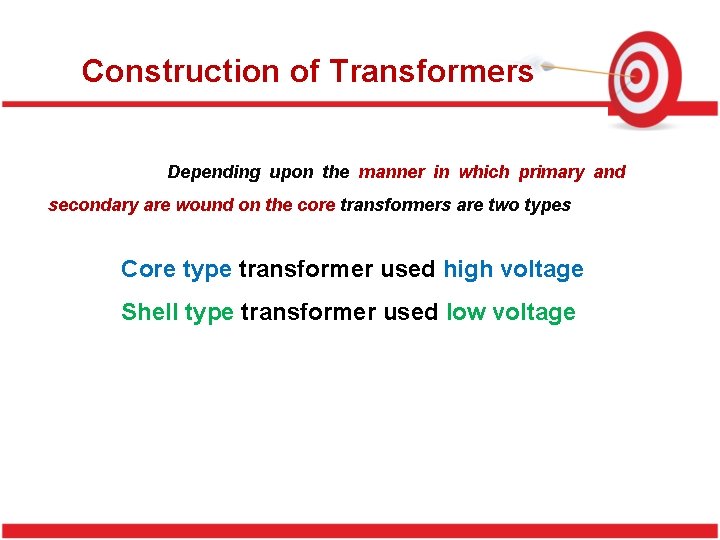 Construction of Transformers

Depending upon the manner in which primary and secondary are wound on the core transformers are two types

Core type transformer used high voltage

Shell type transformer used low voltage